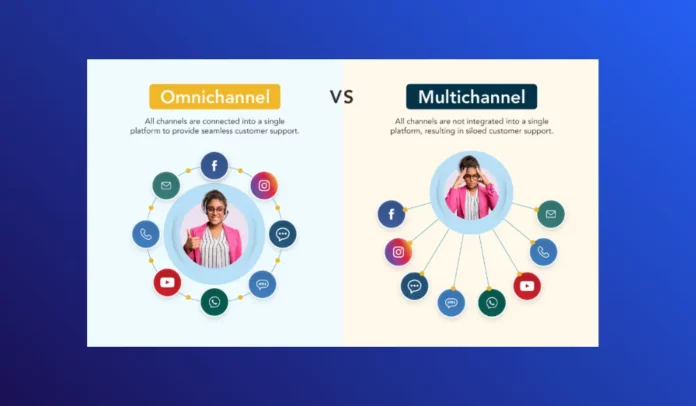 Omnichannel

All channels are connected into a single platform to provide seamless customer support.

VS

Multichannel

All channels are not integrated into a single platform, resulting in siloed customer support.